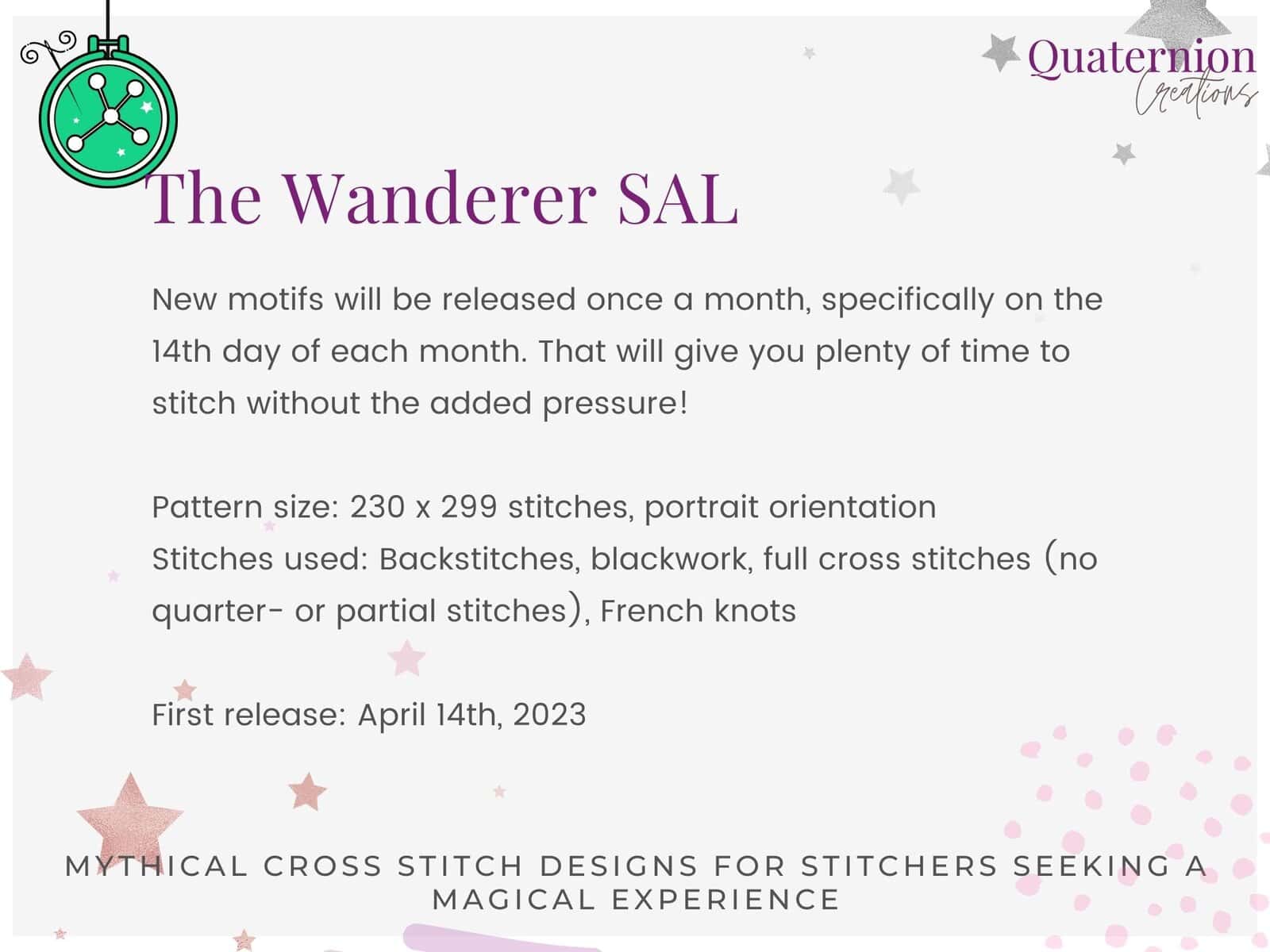 Quaternion
Creations

The Wanderer SAL

New motifs will be released once a month, specifically on the 14th day of each month. That will give you plenty of time to stitch without the added pressure!

Pattern size: 230 x 299 stitches, portrait orientation
Stitches used: Backstitches, blackwork, full cross stitches (no quarter- or partial stitches), French knots

First release: April 14th, 2023

MYTHICAL CROSS STITCH DESIGNS FOR STITCHERS SEEKING A MAGICAL EXPERIENCE